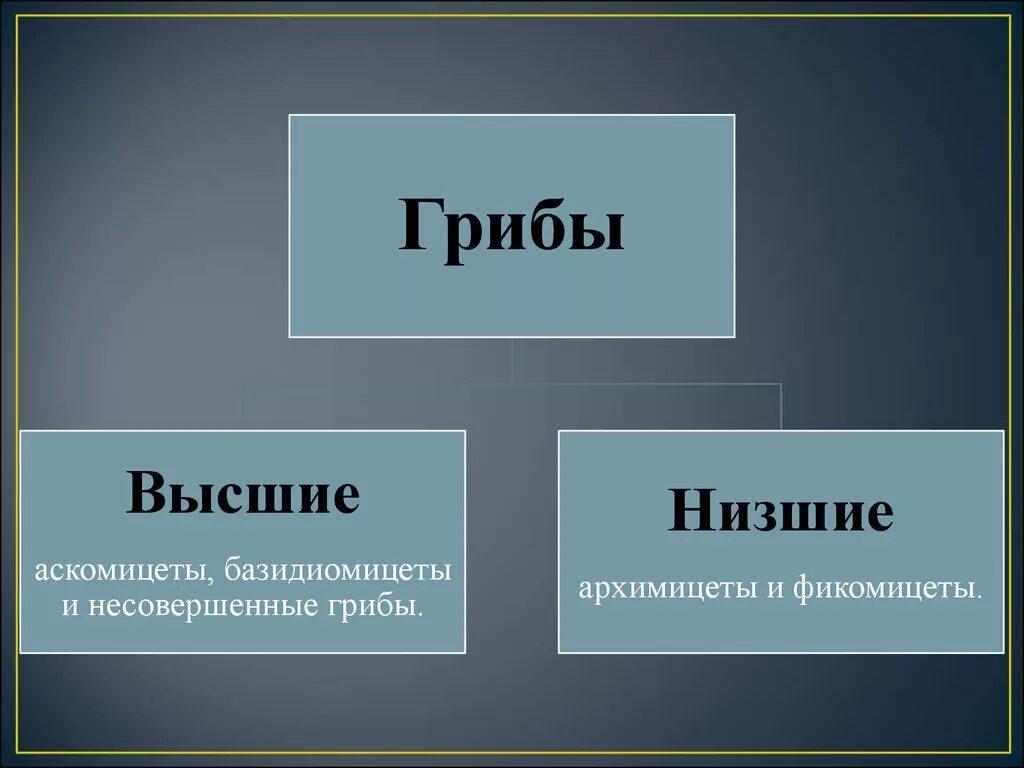 Грибы

Высшие

аскомицеты, базидиомицеты и несовершенные грибы.

Низшие

архимицеты и фикомицеты.